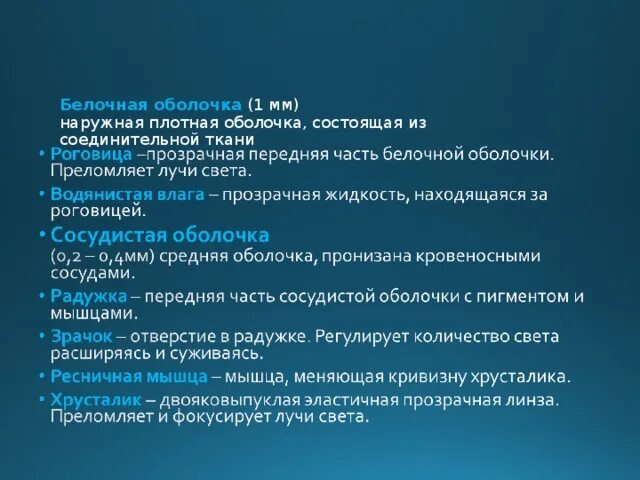 Белочная оболочка (1 мм)
наружная плотная оболочка, состоящая из соединительной ткани

• Роговица –прозрачная передняя часть белочной оболочки. Преломляет лучи света.
• Водянистая влага – прозрачная жидкость, находящаяся за роговицей.
• Сосудистая оболочка
(0,2 – 0,4мм) средняя оболочка, пронизана кровеносными сосудами.
• Радужка – передняя часть сосудистой оболочки с пигментом и мышцами.
• Зрачок – отверстие в радужке. Регулирует количество света расширяясь и суживаясь.
• Ресничная мышца – мышца, меняющая кривизну хрусталика.
• Хрусталик – двояковыпуклая эластичная прозрачная линза. Преломляет и фокусирует лучи света.